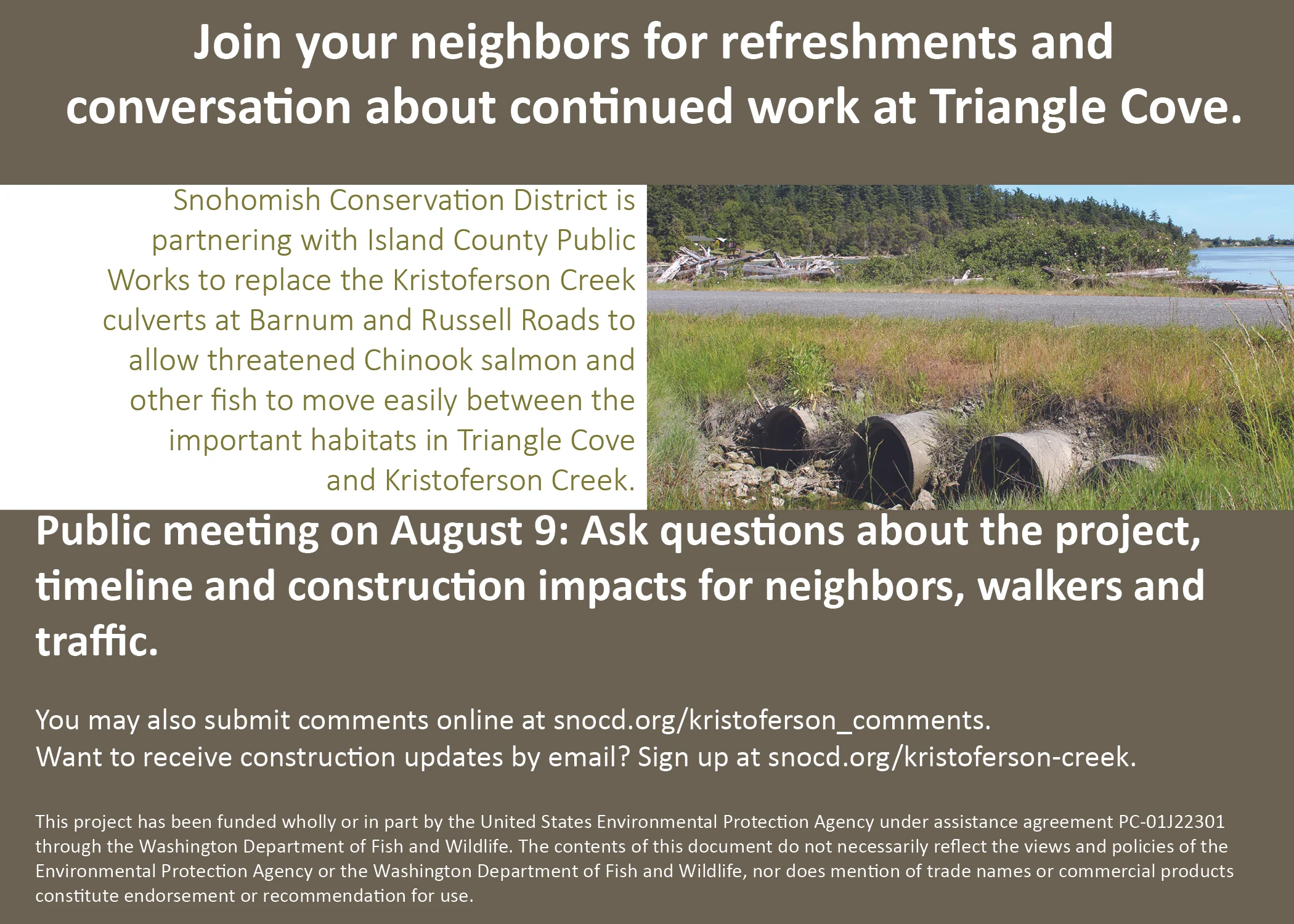 Join your neighbors for refreshments and conversation about continued work at Triangle Cove.

Snohomish Conservation District is partnering with Island County Public Works to replace the Kristoferson Creek culverts at Barnum and Russell Roads to allow threatened Chinook salmon and other fish to move easily between the important habitats in Triangle Cove and Kristoferson Creek.

Public meeting on August 9: Ask questions about the project, timeline and construction impacts for neighbors, walkers and traffic.

You may also submit comments online at snocd.org/kristoferson_comments.
Want to receive construction updates by email? Sign up at snocd.org/kristoferson-creek.

This project has been funded wholly or in part by the United States Environmental Protection Agency under assistance agreement PC-01J22301 through the Washington Department of Fish and Wildlife. The contents of this document do not necessarily reflect the views and policies of the Environmental Protection Agency or the Washington Department of Fish and Wildlife, nor does mention of trade names or commercial products constitute endorsement or recommendation for use.